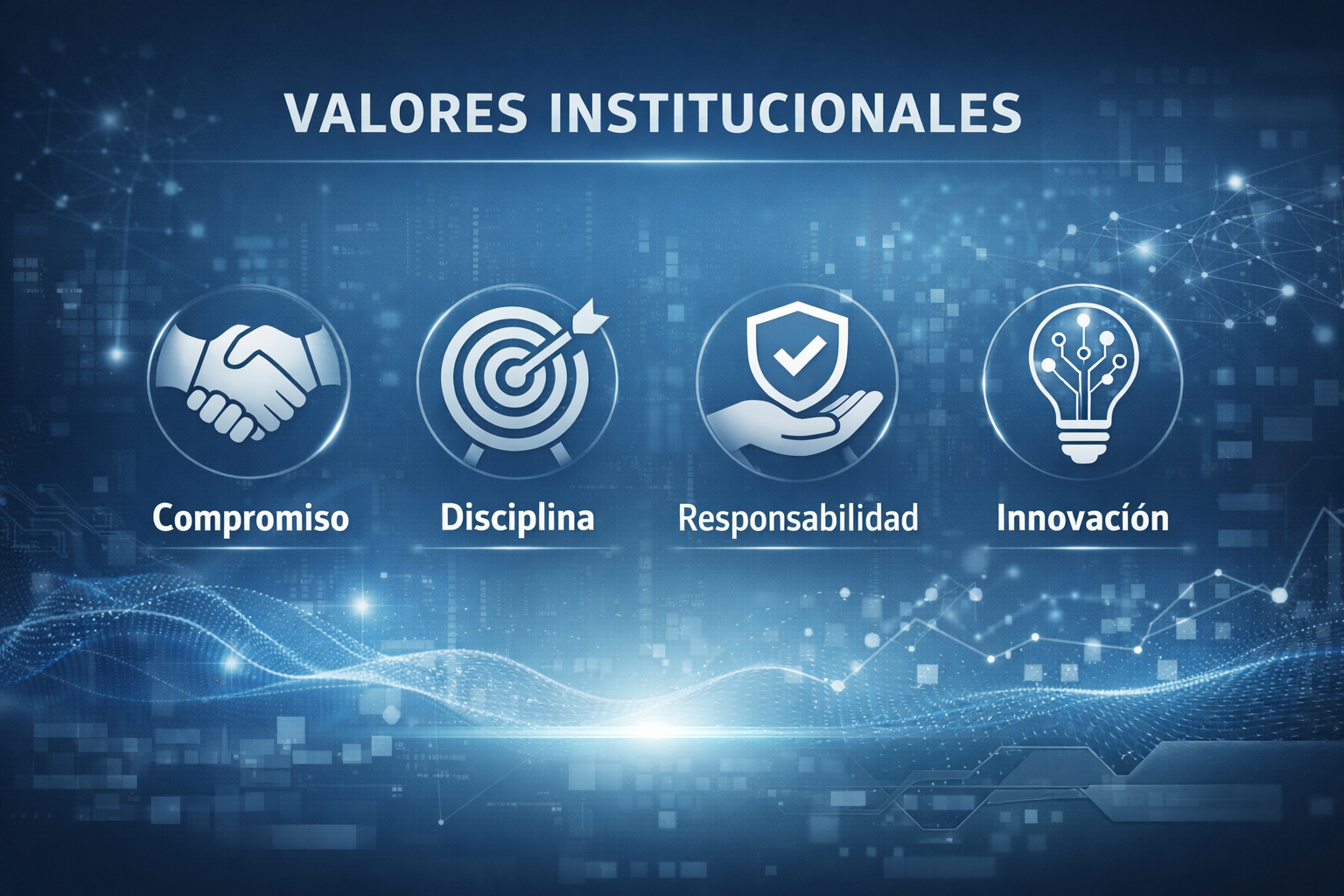 VALORES INSTITUCIONALES

Compromiso

Disciplina

Responsabilidad

Innovación